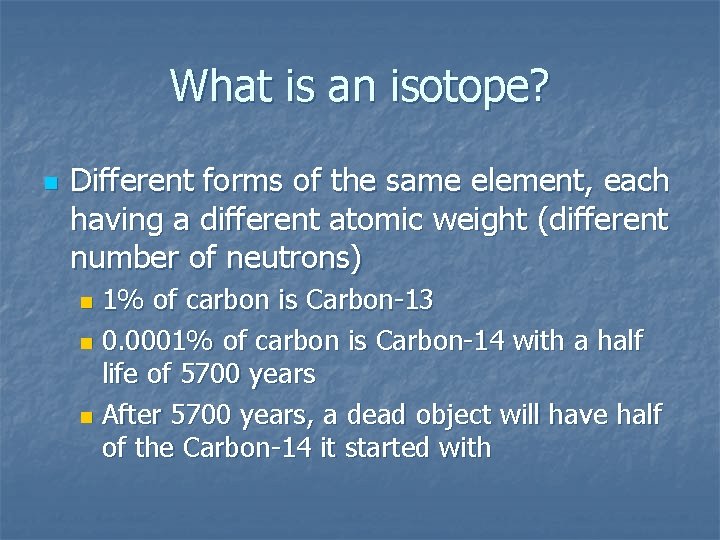 What is an isotope?

Different forms of the same element, each having a different atomic weight (different number of neutrons)

1% of carbon is Carbon-13

0.0001% of carbon is Carbon-14 with a half life of 5700 years

After 5700 years, a dead object will have half of the Carbon-14 it started with